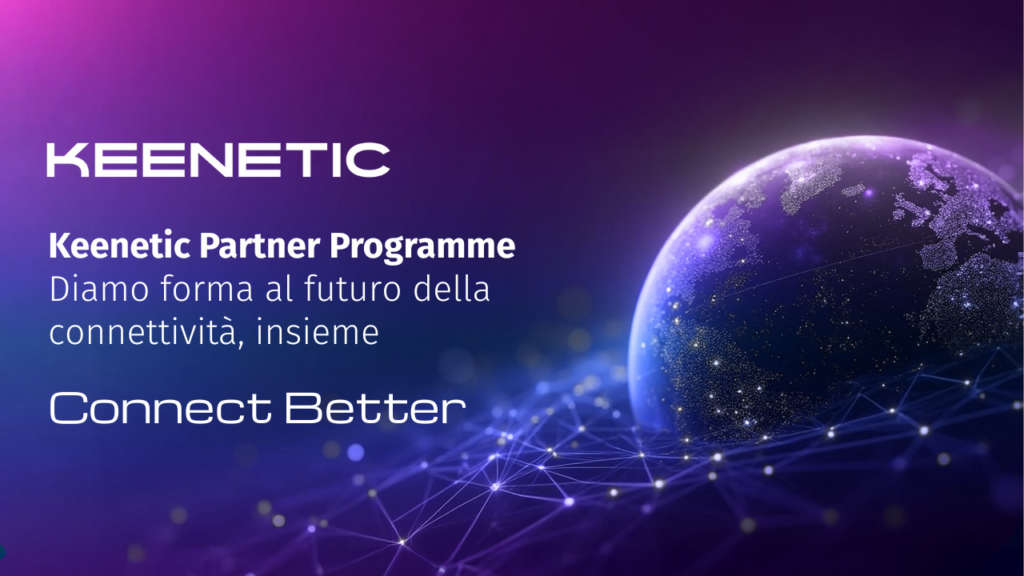 KEENETIC

Keenetic Partner Programme
Diamo forma al futuro della connettività, insieme

Connect Better